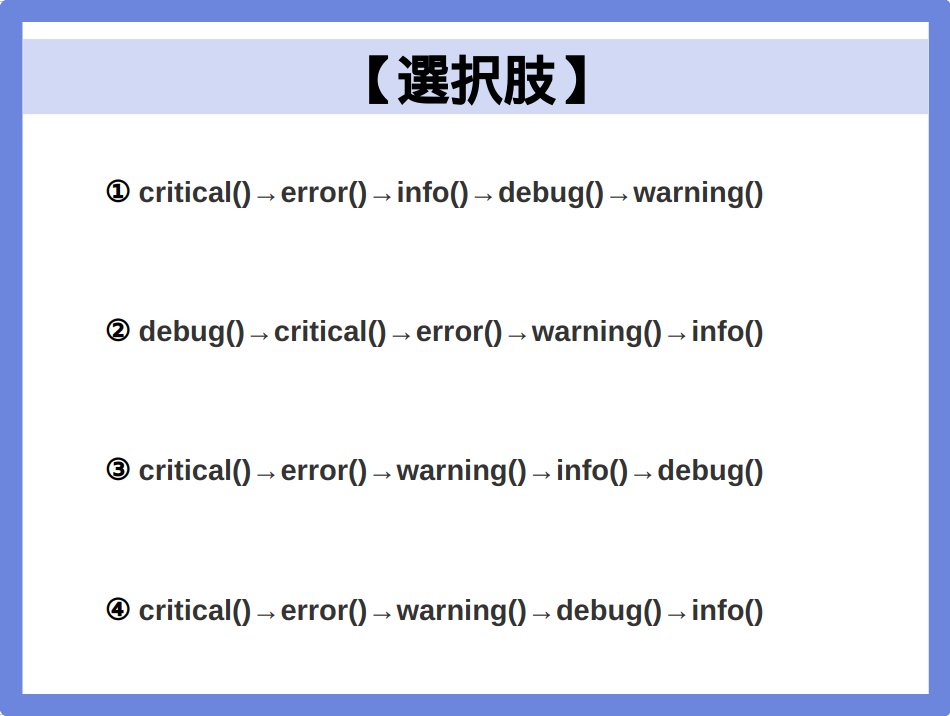 【選択肢】

① critical()→error()→info()→debug()→warning()

② debug()→critical()→error()→warning()→info()

③ critical()→error()→warning()→info()→debug()

④ critical()→error()→warning()→debug()→info()